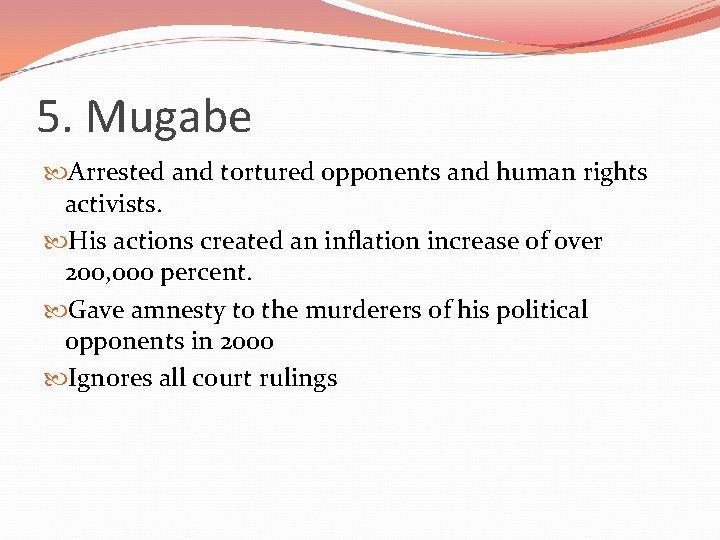 5. Mugabe

Arrested and tortured opponents and human rights activists.

His actions created an inflation increase of over 200,000 percent.

Gave amnesty to the murderers of his political opponents in 2000

Ignores all court rulings